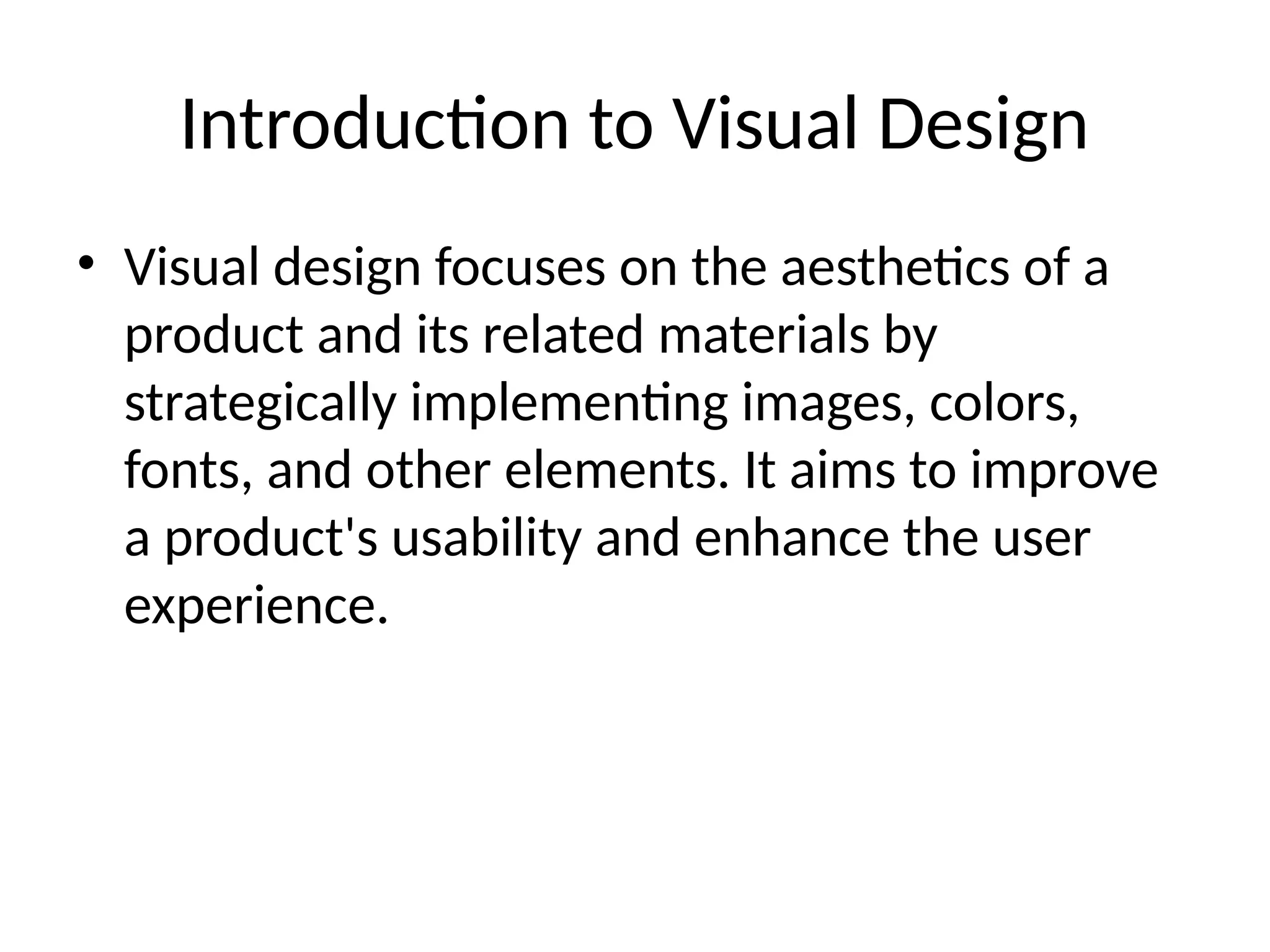 Introduction to Visual Design

• Visual design focuses on the aesthetics of a product and its related materials by strategically implementing images, colors, fonts, and other elements. It aims to improve a product's usability and enhance the user experience.